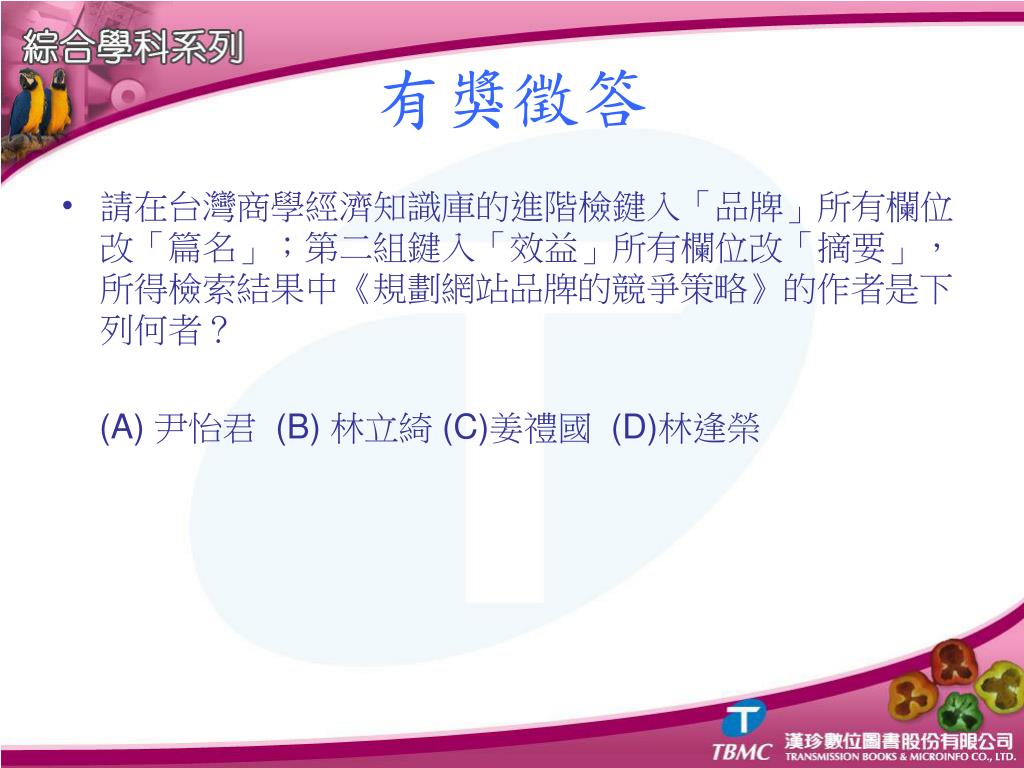 綜合學科系列

有獎徵答

• 請在台灣商學經濟知識庫的進階檢鍵入「品牌」所有欄位改「篇名」；第二組鍵入「效益」所有欄位改「摘要」，所得檢索結果中《規劃網站品牌的競爭策略》的作者是下列何者？

(A) 尹怡君 (B) 林立綺 (C)姜禮國 (D)林逢榮

TBMC 漢珍數位圖書股份有限公司 TRANSMISSION BOOKS & MICROINFO CO., LTD.